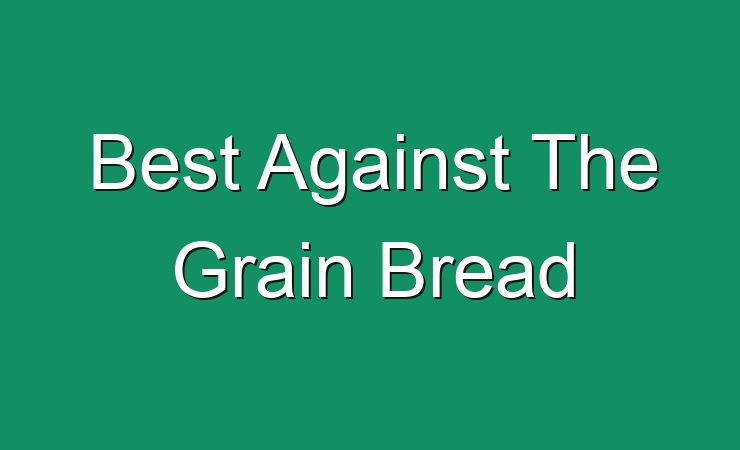 Best Against The Grain Bread